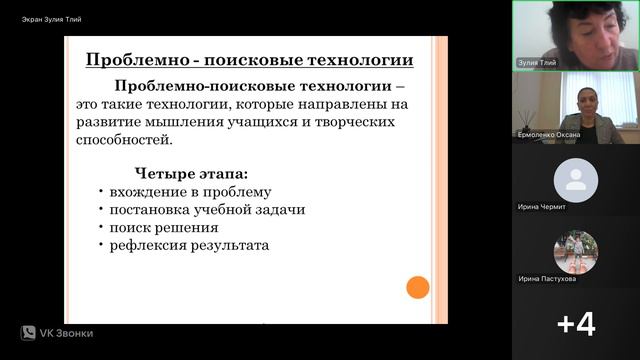 Экран Зулия Тлий

Проблемно - поисковые технологии

Проблемно-поисковые технологии – это такие технологии, которые направлены на развитие мышления учащихся и творческих способностей.

Четыре этапа:
• вхождение в проблему
• постановка учебной задачи
• поиск решения
• рефлексия результата

VK Звонки

Зулия Тлий
Ермоленко Оксана
Ирина Чермит
Ирина Пастухова
+4